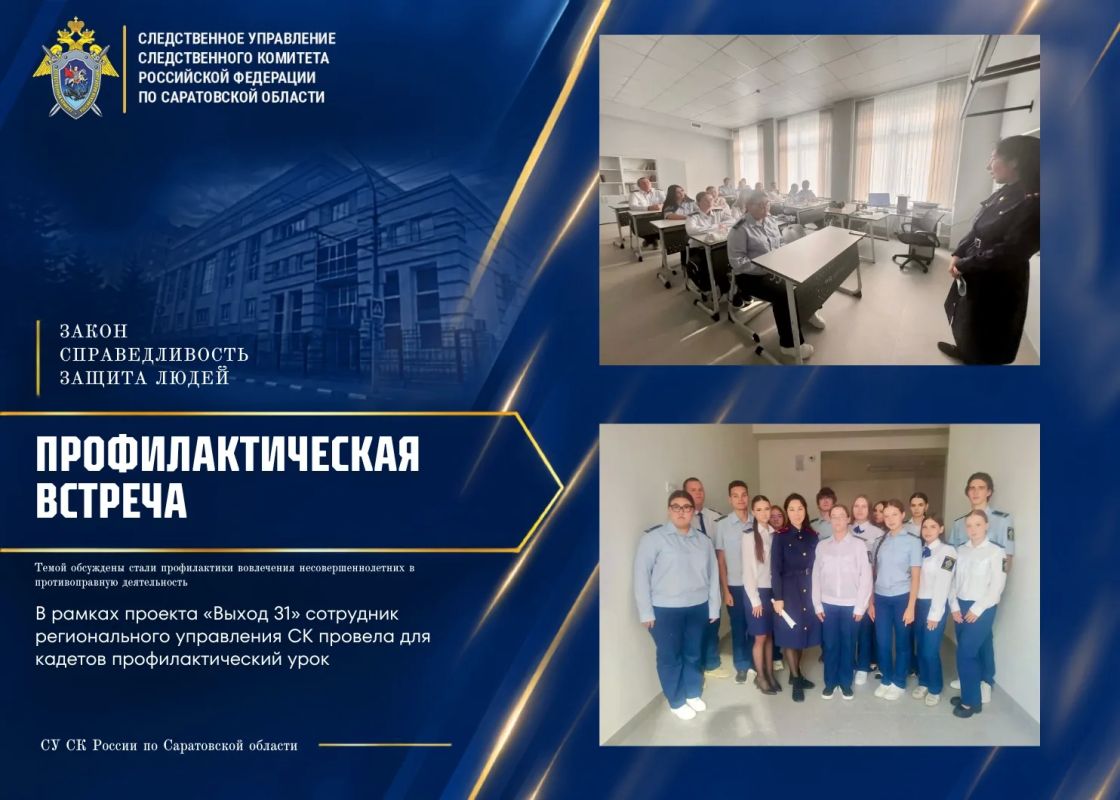 СЛЕДСТВЕННОЕ УПРАВЛЕНИЕ
СЛЕДСТВЕННОГО КОМИТЕТА
РОССИЙСКОЙ ФЕДЕРАЦИИ
ПО САРАТОВСКОЙ ОБЛАСТИ

ЗАКОН
СПРАВЕДЛИВОСТЬ
ЗАЩИТА ЛЮДЕЙ

ПРОФИЛАКТИЧЕСКАЯ ВСТРЕЧА

Темой обсуждены стали профилактики вовлечения несовершеннолетних в противоправную деятельность

В рамках проекта «Выход 31» сотрудник регионального управления СК провела для кадетов профилактический урок

СУ СК России по Саратовской области